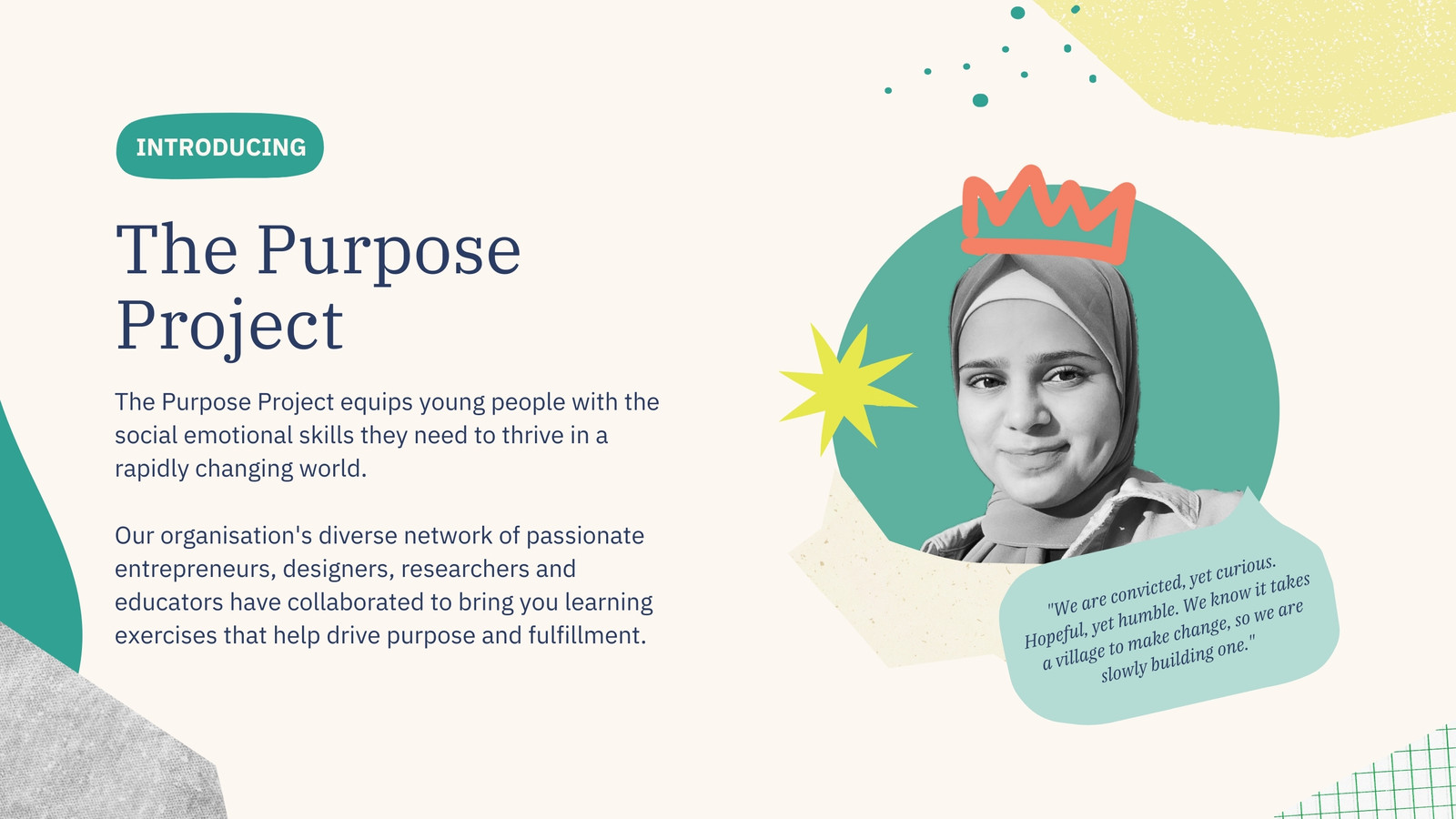 INTRODUCING

The Purpose Project

The Purpose Project equips young people with the social emotional skills they need to thrive in a rapidly changing world.

Our organisation's diverse network of passionate entrepreneurs, designers, researchers and educators have collaborated to bring you learning exercises that help drive purpose and fulfillment.

"We are convicted, yet curious. Hopeful, yet humble. We know it takes a village to make change, so we are slowly building one."